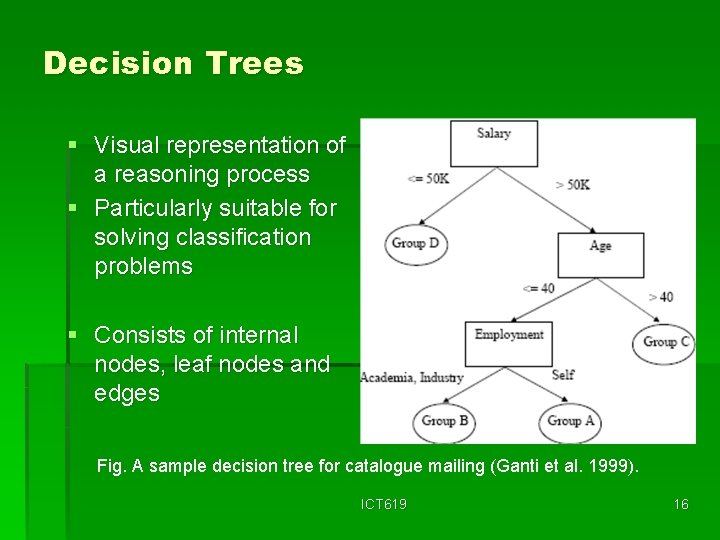 Decision Trees

▪ Visual representation of a reasoning process
▪ Particularly suitable for solving classification problems

▪ Consists of internal nodes, leaf nodes and edges

Salary
<= 50K
> 50K
Group D
Age
<= 40
> 40
Employment
Group C
Academia, Industry
Self
Group B
Group A

Fig. A sample decision tree for catalogue mailing (Ganti et al. 1999).

ICT619
16